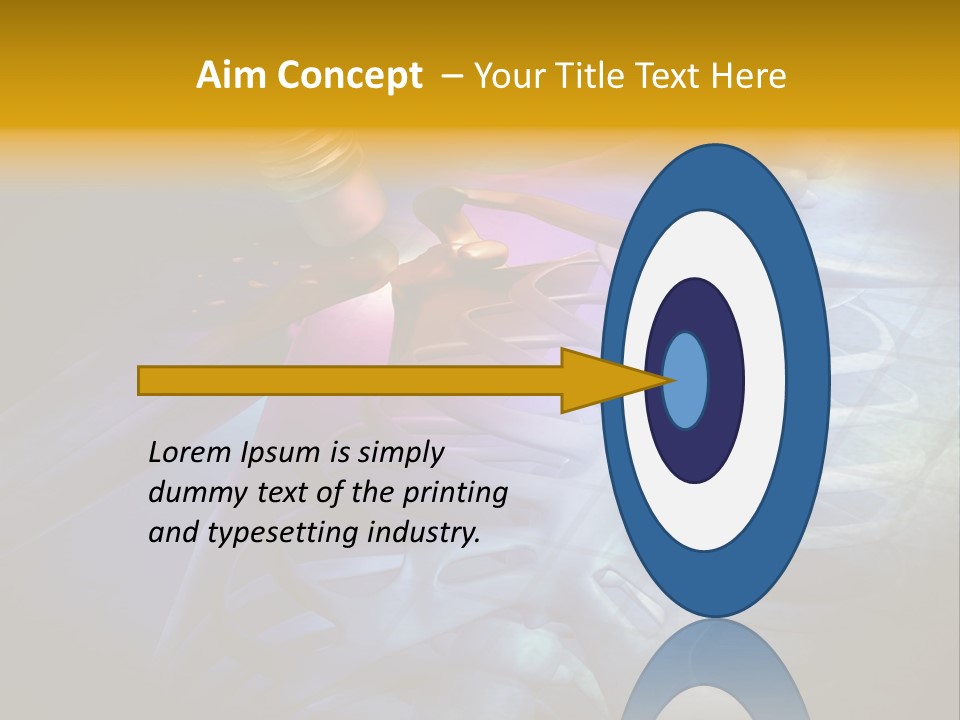 Aim Concept – Your Title Text Here

Lorem Ipsum is simply dummy text of the printing and typesetting industry.